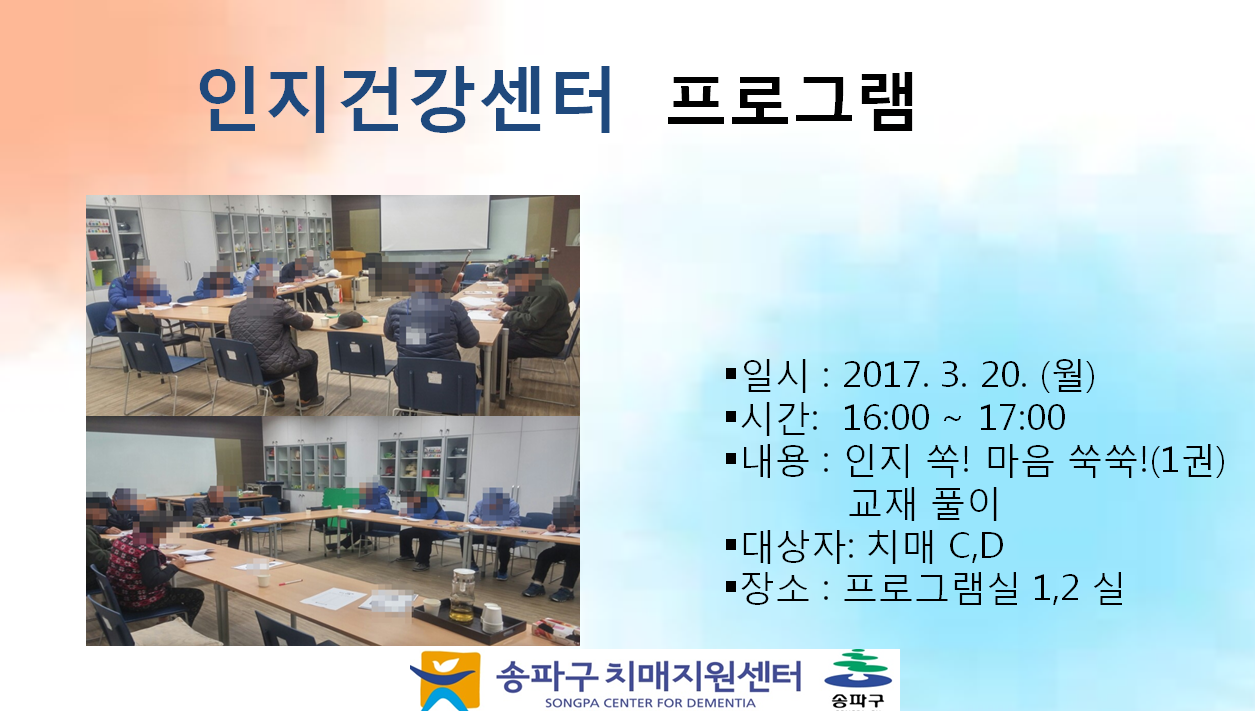 인지건강센터 프로그램

▪일시 : 2017. 3. 20. (월)
▪시간: 16:00 ~ 17:00
▪내용 : 인지 쏙! 마음 쑥쑥!(1권) 교재 풀이
▪대상자: 치매 C,D
▪장소 : 프로그램실 1,2 실

송파구 치매지원센터
SONGPA CENTER FOR DEMENTIA
송파구